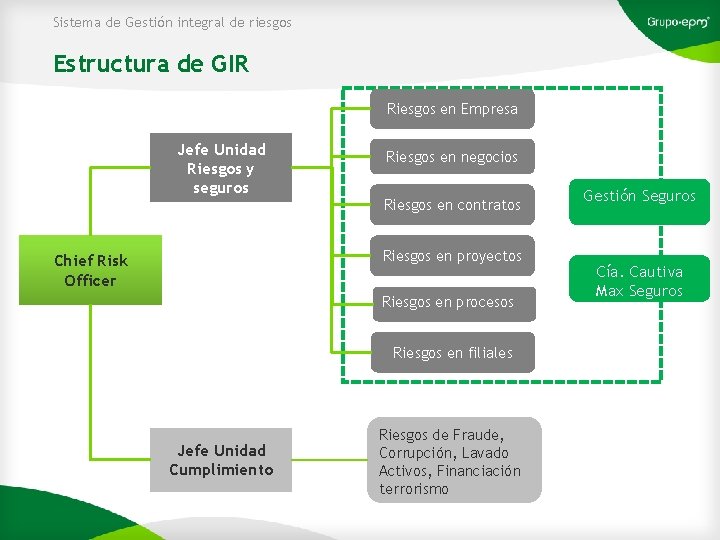 Sistema de Gestión integral de riesgos

Grupo•epm

Estructura de GIR

Chief Risk Officer

Jefe Unidad Riesgos y seguros

Riesgos en Empresa

Riesgos en negocios

Riesgos en contratos

Riesgos en proyectos

Riesgos en procesos

Riesgos en filiales

Gestión Seguros

Cía. Cautiva Max Seguros

Jefe Unidad Cumplimiento

Riesgos de Fraude, Corrupción, Lavado Activos, Financiación terrorismo